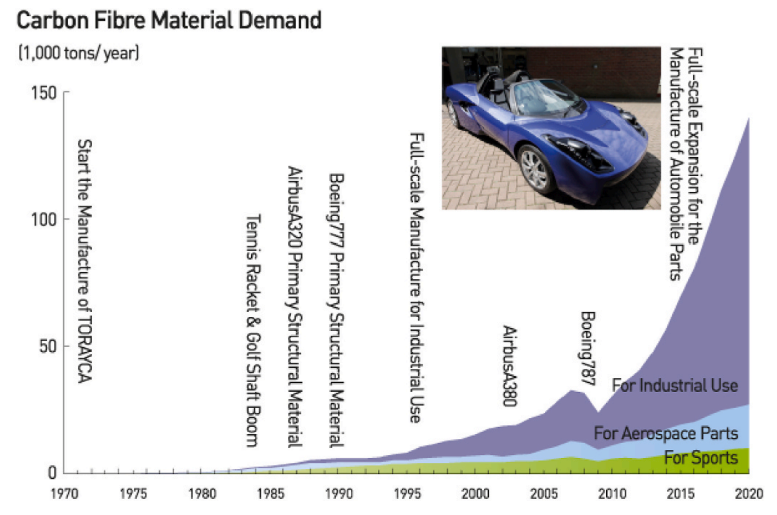 Carbon Fibre Material Demand

(1,000 tons/ year)

150
100
50
0

Start the Manufacture of TORAYCA

Tennis Racket & Golf Shaft Boom

AirbusA320 Primary Structural Material

Boeing777 Primary Structural Material

Full-scale Manufacture for Industrial Use

AirbusA380

Boeing787

Full-scale Expansion for the Manufacture of Automobile Parts

For Industrial Use

For Aerospace Parts

For Sports

1970 1975 1980 1985 1990 1995 2000 2005 2010 2015 2020